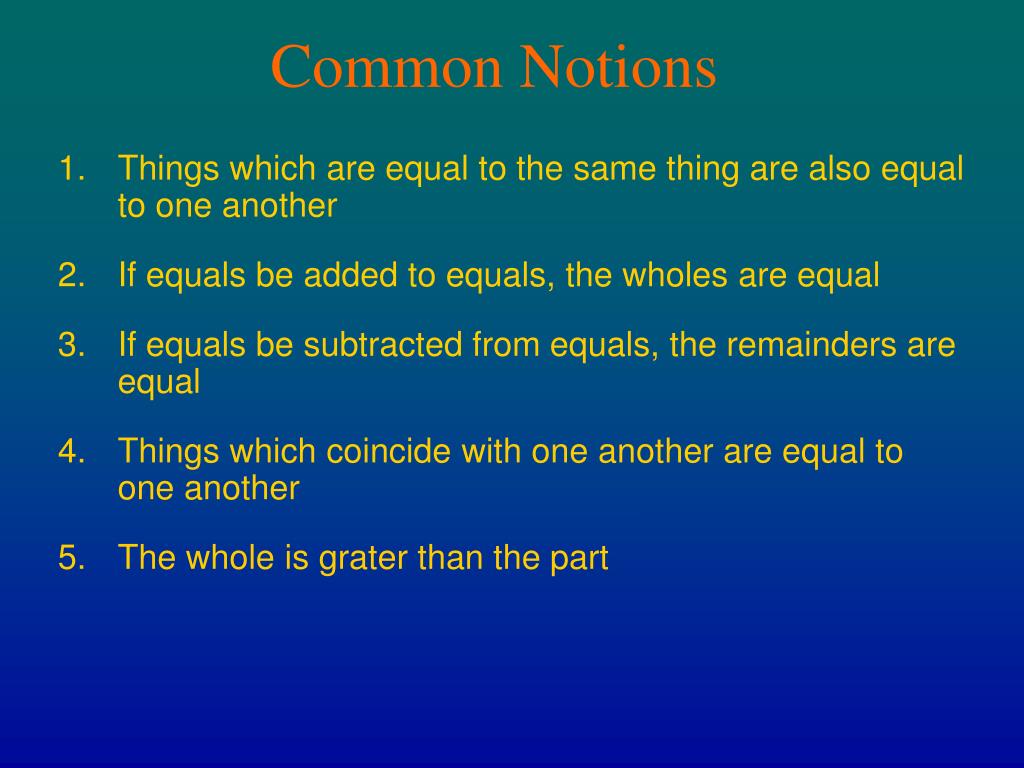 Common Notions

1. Things which are equal to the same thing are also equal to one another

2. If equals be added to equals, the wholes are equal

3. If equals be subtracted from equals, the remainders are equal

4. Things which coincide with one another are equal to one another

5. The whole is grater than the part